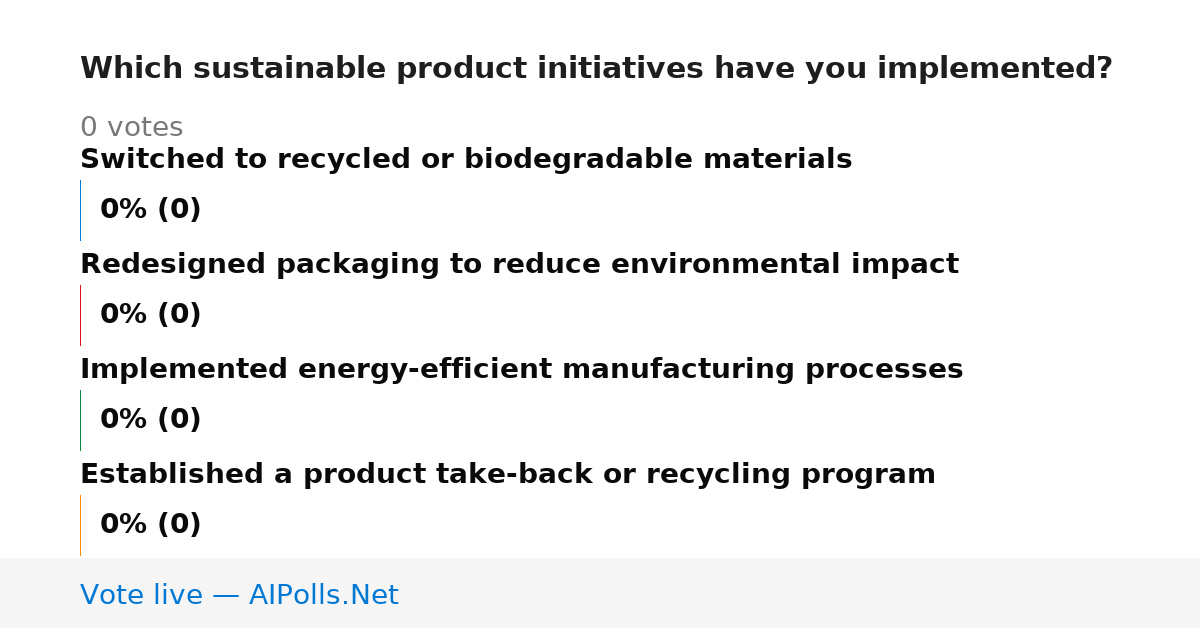 Which sustainable product initiatives have you implemented?

0 votes

Switched to recycled or biodegradable materials

0% (0)

Redesigned packaging to reduce environmental impact

0% (0)

Implemented energy-efficient manufacturing processes

0% (0)

Established a product take-back or recycling program

0% (0)

Vote live — AIPolls.Net